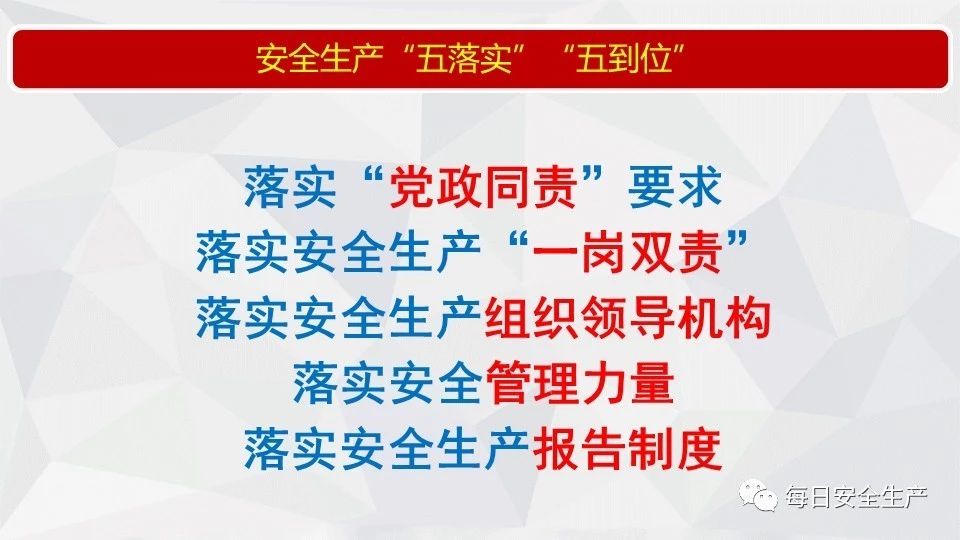 安全生产“五落实”“五到位”

落实“党政同责”要求
落实安全生产“一岗双责”
落实安全生产组织领导机构
落实安全管理力量
落实安全生产报告制度

每日安全生产